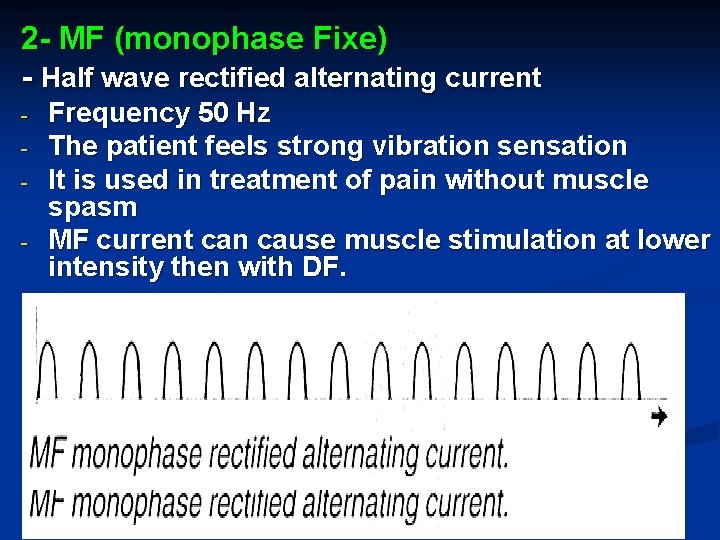 2- MF (monophase Fixe)

- Half wave rectified alternating current
- Frequency 50 Hz
- The patient feels strong vibration sensation
- It is used in treatment of pain without muscle spasm
- MF current can cause muscle stimulation at lower intensity then with DF.

MF monophase rectified alternating current.
MF monophase rectified alternating current.